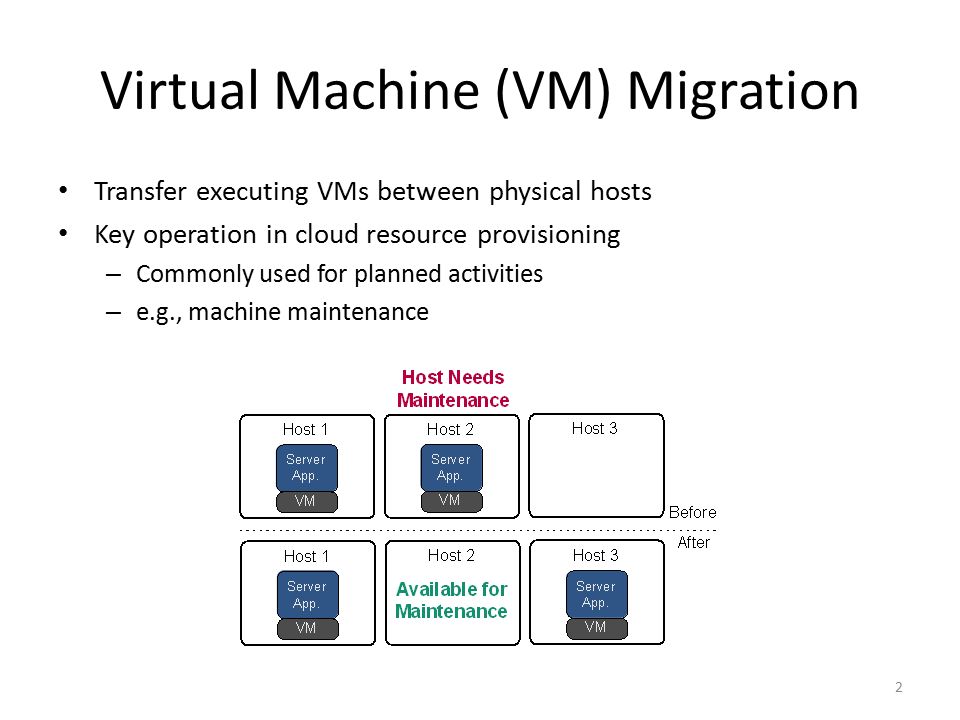 Virtual Machine (VM) Migration

• Transfer executing VMs between physical hosts
• Key operation in cloud resource provisioning
– Commonly used for planned activities
– e.g., machine maintenance

Host Needs Maintenance

Host 1
Server App.
VM

Host 2
Server App.
VM

Host 3

Before

After

Host 1
Server App.
VM

Host 2
Available for Maintenance

Host 3
Server App.
VM

2